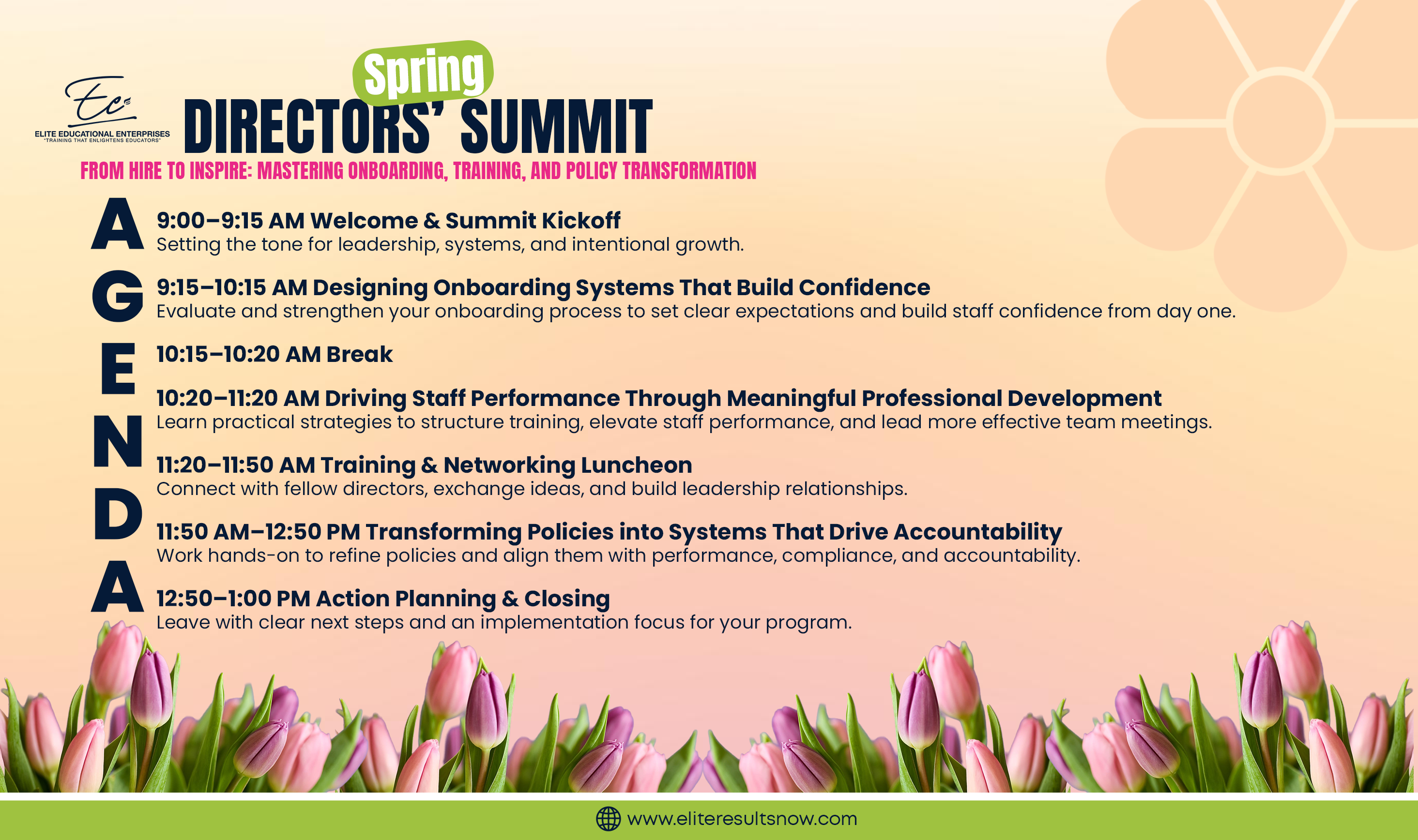 Ec
ELITE EDUCATIONAL ENTERPRISES
"TRAINING THAT ENLIGHTENS EDUCATORS"

Spring
DIRECTORS' SUMMIT
FROM HIRE TO INSPIRE: MASTERING ONBOARDING, TRAINING, AND POLICY TRANSFORMATION

AGENDA

9:00–9:15 AM Welcome & Summit Kickoff
Setting the tone for leadership, systems, and intentional growth.

9:15–10:15 AM Designing Onboarding Systems That Build Confidence
Evaluate and strengthen your onboarding process to set clear expectations and build staff confidence from day one.

10:15–10:20 AM Break

10:20–11:20 AM Driving Staff Performance Through Meaningful Professional Development
Learn practical strategies to structure training, elevate staff performance, and lead more effective team meetings.

11:20–11:50 AM Training & Networking Luncheon
Connect with fellow directors, exchange ideas, and build leadership relationships.

11:50 AM–12:50 PM Transforming Policies into Systems That Drive Accountability
Work hands-on to refine policies and align them with performance, compliance, and accountability.

12:50–1:00 PM Action Planning & Closing
Leave with clear next steps and an implementation focus for your program.

www.eliteresultsnow.com